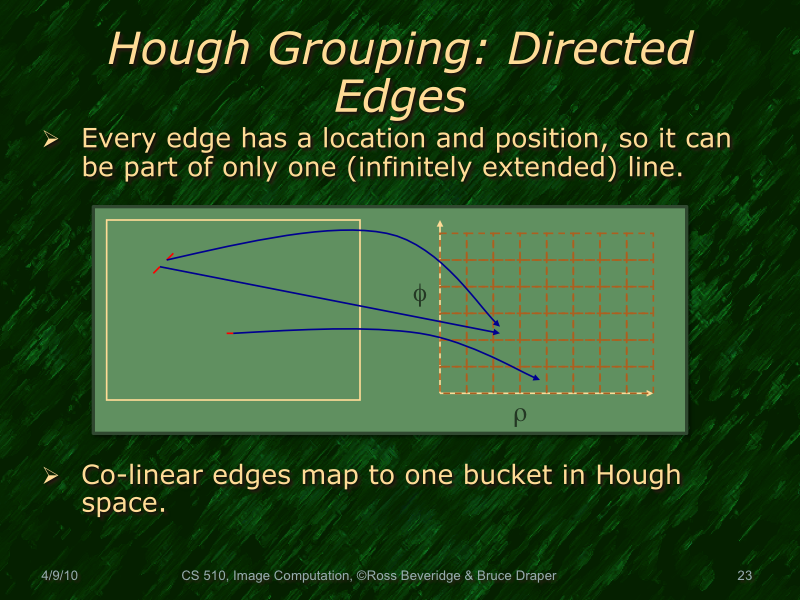 Hough Grouping: Directed Edges

➢ Every edge has a location and position, so it can be part of only one (infinitely extended) line.

$\phi$

$\rho$

➢ Co-linear edges map to one bucket in Hough space.

4/9/10

CS 510, Image Computation, ©Ross Beveridge & Bruce Draper

23